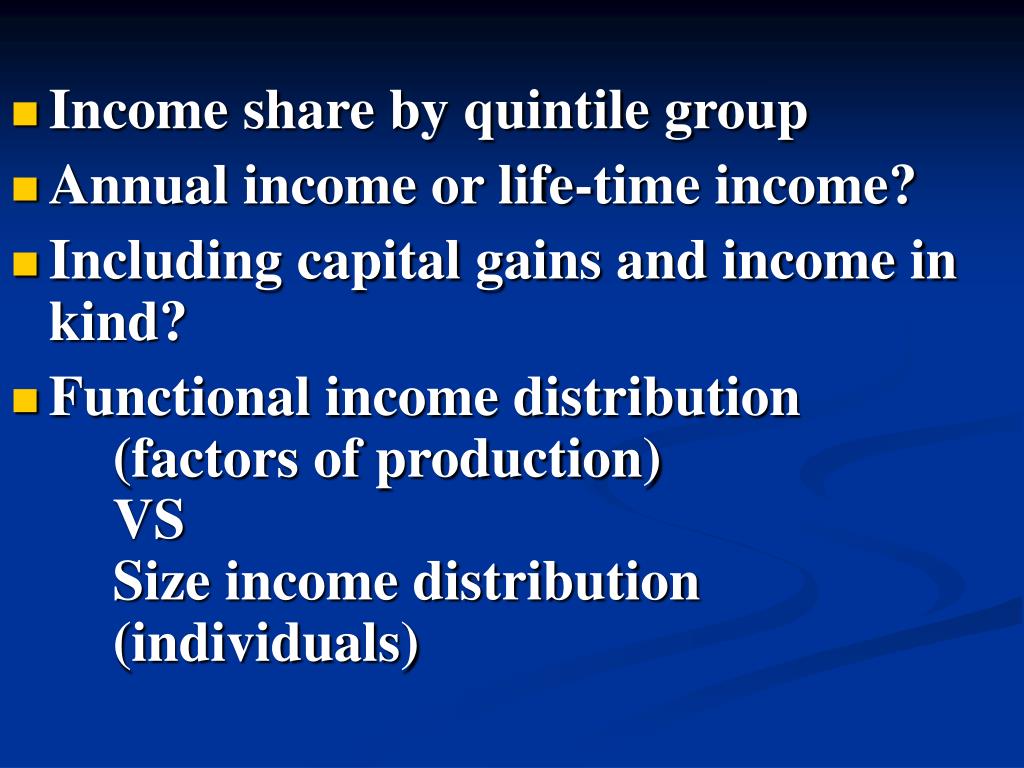 Income share by quintile group
Annual income or life-time income?
Including capital gains and income in kind?
Functional income distribution
(factors of production)
VS
Size income distribution
(individuals)